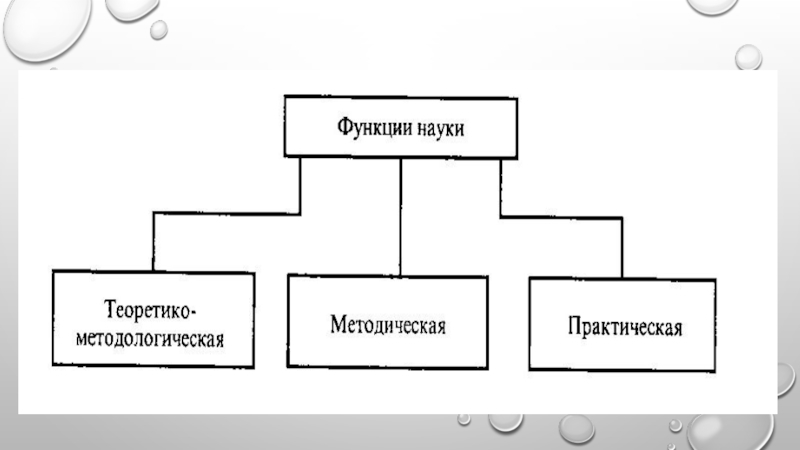 Функции науки

Теоретико-методологическая

Методическая

Практическая